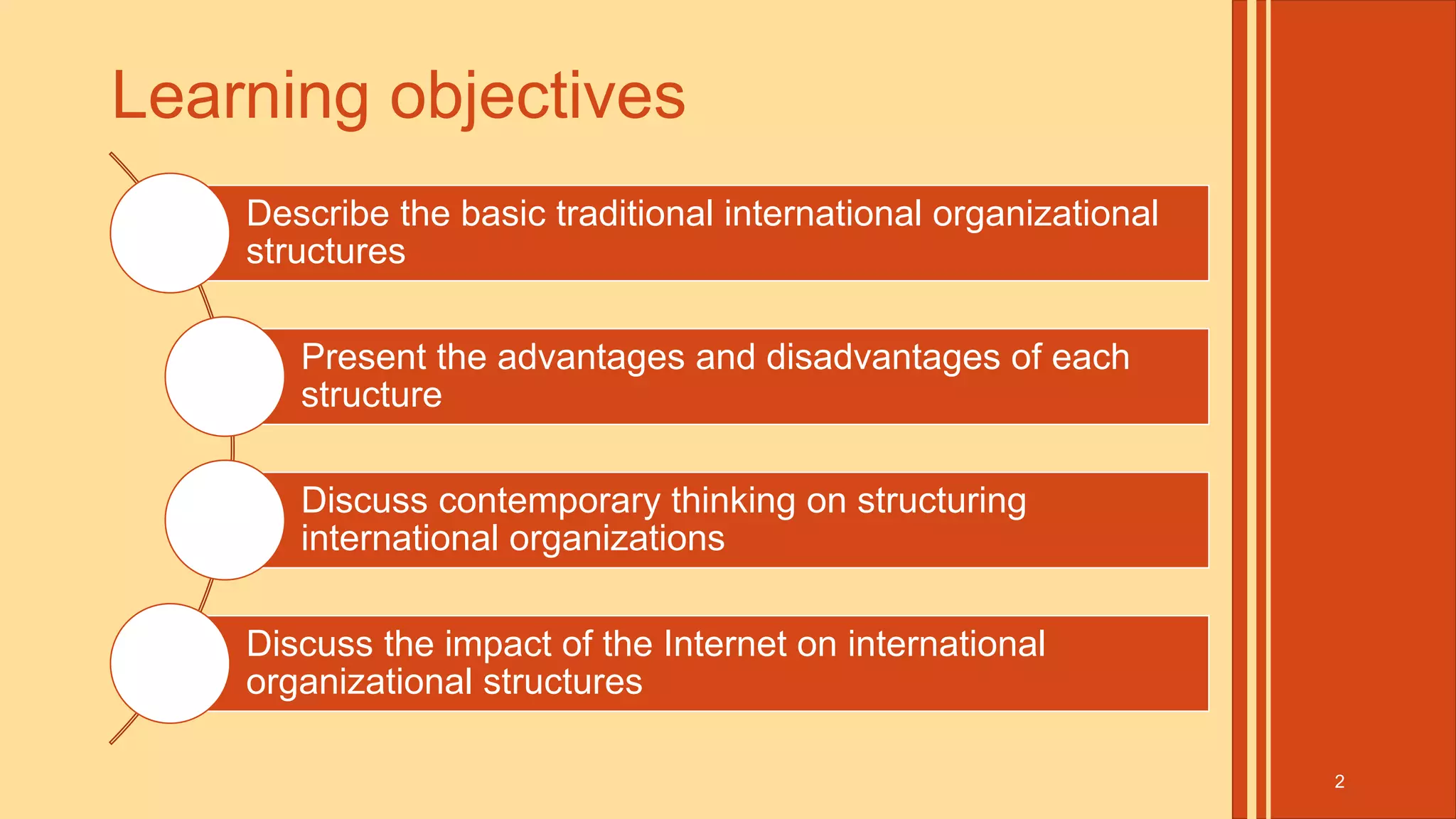 Learning objectives

Describe the basic traditional international organizational structures

Present the advantages and disadvantages of each structure

Discuss contemporary thinking on structuring international organizations

Discuss the impact of the Internet on international organizational structures

2